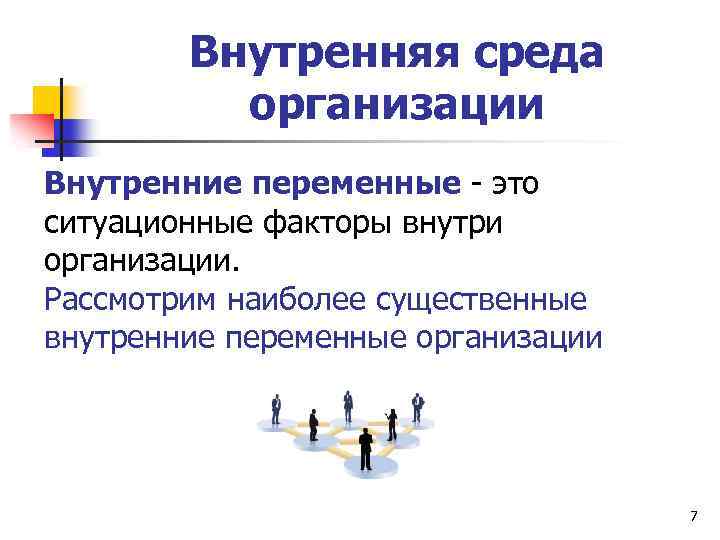 Внутренняя среда организации

Внутренние переменные - это ситуационные факторы внутри организации.

Рассмотрим наиболее существенные внутренние переменные организации

7